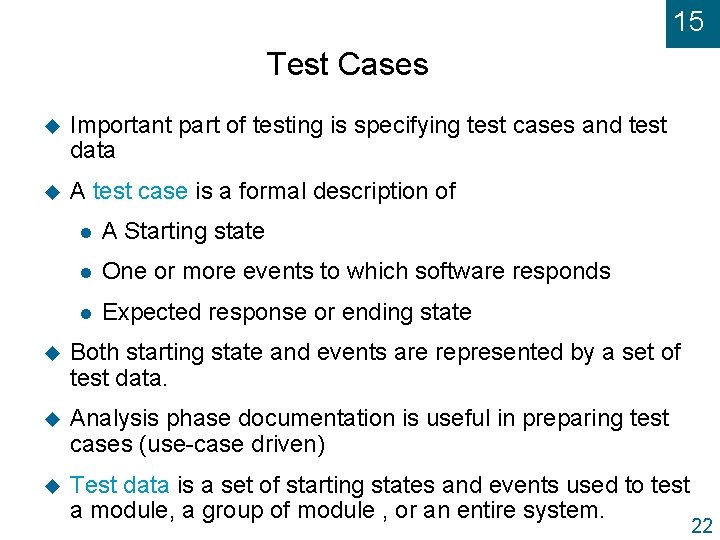 15

Test Cases

Important part of testing is specifying test cases and test data

A test case is a formal description of

A Starting state

One or more events to which software responds

Expected response or ending state

Both starting state and events are represented by a set of test data.

Analysis phase documentation is useful in preparing test cases (use-case driven)

Test data is a set of starting states and events used to test a module, a group of module , or an entire system.

22